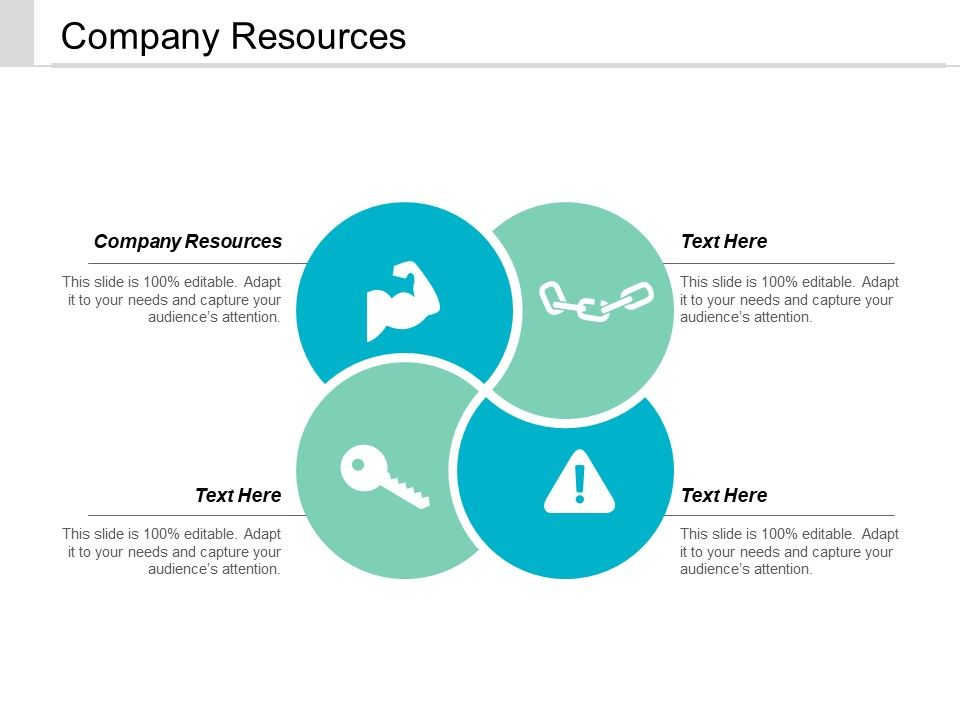 Company Resources

Company Resources

This slide is 100% editable. Adapt it to your needs and capture your audience's attention.

Text Here

This slide is 100% editable. Adapt it to your needs and capture your audience's attention.

Text Here

This slide is 100% editable. Adapt it to your needs and capture your audience's attention.

Text Here

This slide is 100% editable. Adapt it to your needs and capture your audience's attention.